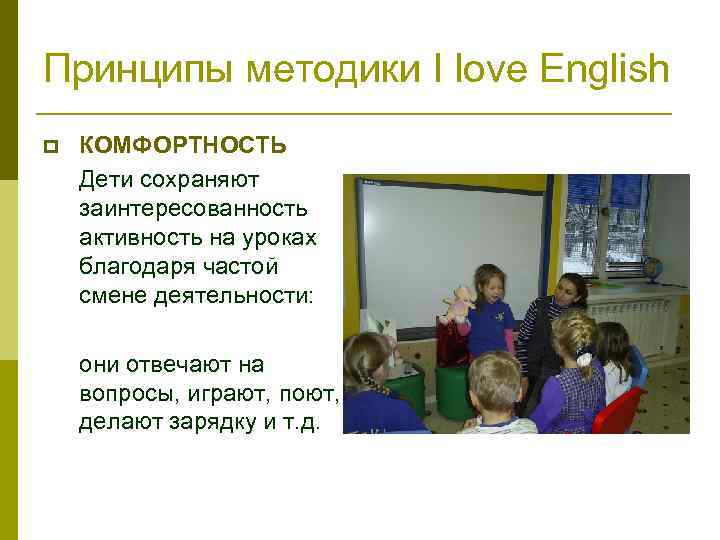 Принципы методики I love English

КОМФОРТНОСТЬ

Дети сохраняют заинтересованность активность на уроках благодаря частой смене деятельности:

они отвечают на вопросы, играют, поют, делают зарядку и т.д.